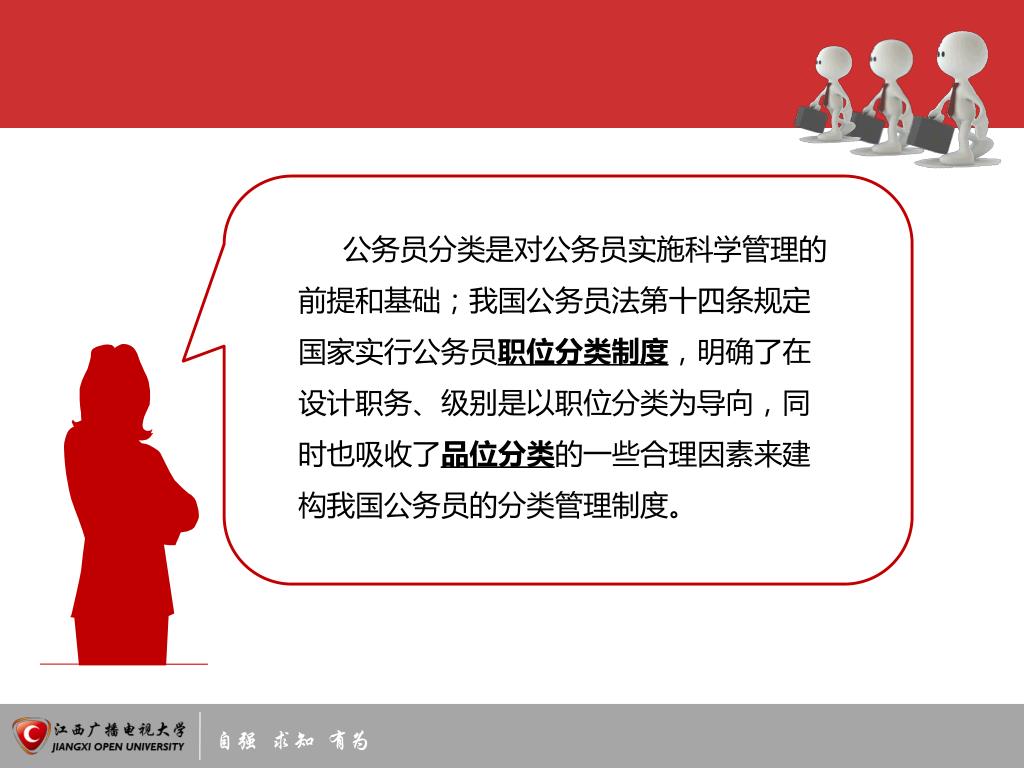 公务员分类是对公务员实施科学管理的前提和基础；我国公务员法第十四条规定国家实行公务员职位分类制度，明确了在设计职务、级别是以职位分类为导向，同时也吸收了品位分类的一些合理因素来建构我国公务员的分类管理制度。

江西广播电视大学
JIANGXI OPEN UNIVERSITY
自强 求知 有为